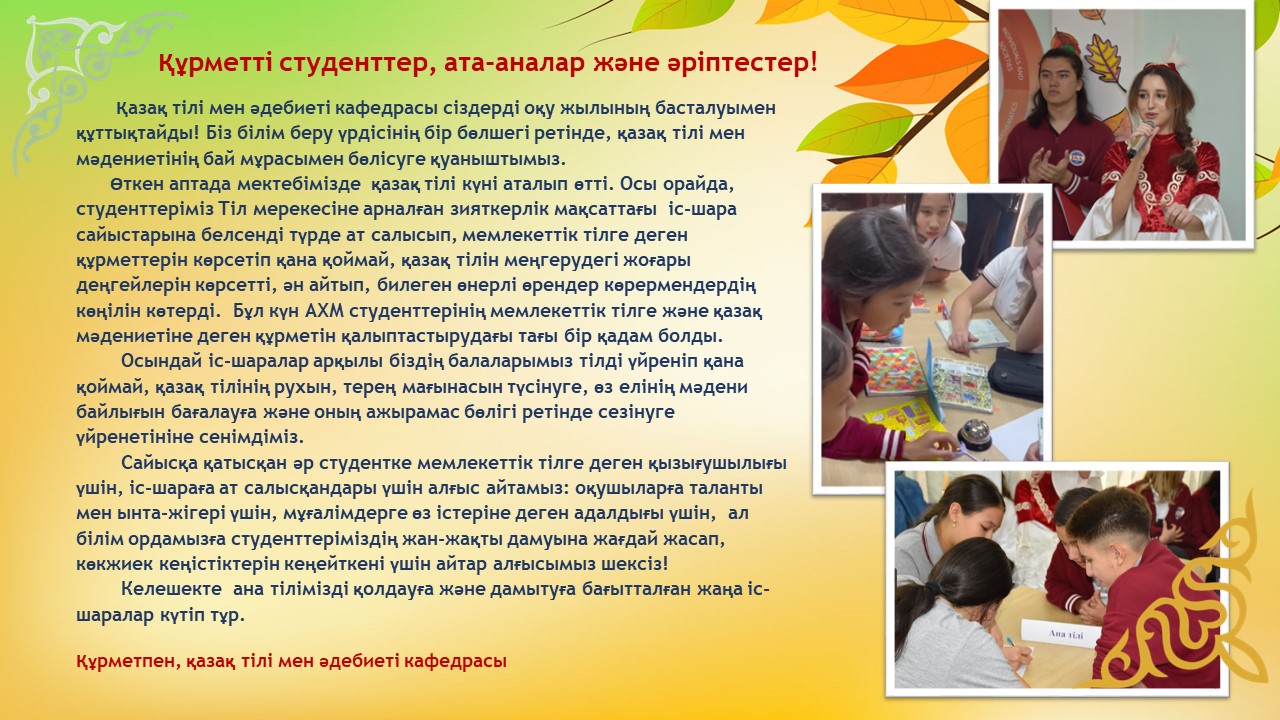 Құрметті студенттер, ата-аналар және әріптестер!

Қазақ тілі мен әдебиеті кафедрасы сіздерді оқу жылының басталуымен құттықтайды! Біз білім беру үрдісінің бір бөлшегі ретінде, қазақ тілі мен мәдениетінің бай мұрасымен бөлісуге қуаныштымыз.

Өткен аптада мектебімізде қазақ тілі күні аталып өтті. Осы орайда, студенттеріміз Тіл мерекесіне арналған зияткерлік мақсаттағы іс-шара сайыстарына белсенді түрде ат салысып, мемлекеттік тілге деген құрметтерін көрсетіп қана қоймай, қазақ тілін меңгерудегі жоғары деңгейлерін көрсетті, ән айтып, билеген өнерлі өрендер көрермендердің көңілін көтерді. Бұл күн АХМ студенттерінің мемлекеттік тілге және қазақ мәдениетіне деген құрметін қалыптастырудағы тағы бір қадам болды.

Осындай іс-шаралар арқылы біздің балаларымыз тілді үйреніп қана қоймай, қазақ тілінің рухын, терең мағынасын түсінуге, өз елінің мәдени байлығын бағалауға және оның ажырамас бөлігі ретінде сезінуге үйренетініне сенімдіміз.

Сайысқа қатысқан әр студентке мемлекеттік тілге деген қызығушылығы үшін, іс-шараға ат салысқандары үшін алғыс айтамыз: оқушыларға таланты мен ынта-жігері үшін, мұғалімдерге өз істеріне деген адалдығы үшін, ал білім ордамызға студенттеріміздің жан-жақты дамуына жағдай жасап, көкжиек кеңістіктерін кеңейткені үшін айтар алғысымыз шексіз!

Келешекте ана тілімізді қолдауға және дамытуға бағытталған жаңа іс-шаралар күтіп тұр.

Құрметпен, қазақ тілі мен әдебиеті кафедрасы

Ана тілі